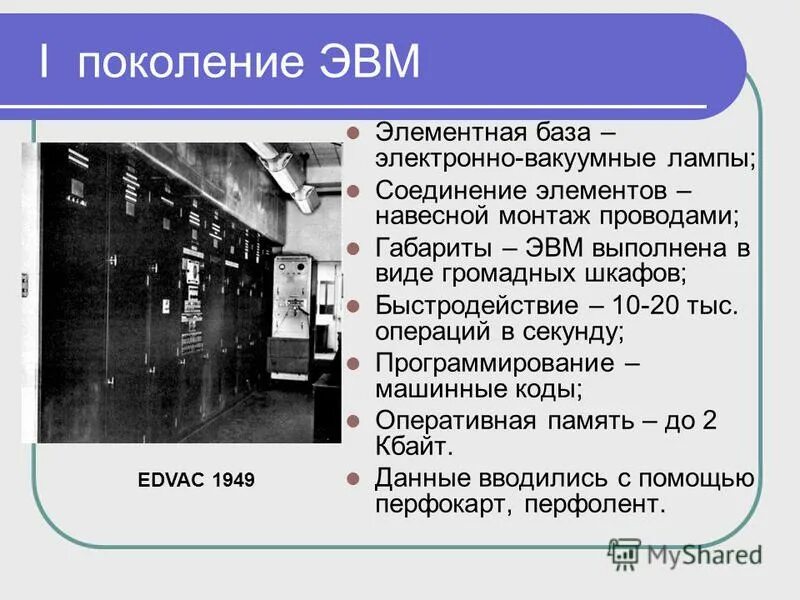 I поколение ЭВМ

EDVAC 1949

- Элементная база – электронно-вакуумные лампы;
- Соединение элементов – навесной монтаж проводами;
- Габариты – ЭВМ выполнена в виде громадных шкафов;
- Быстродействие – 10-20 тыс. операций в секунду;
- Программирование – машинные коды;
- Оперативная память – до 2 Кбайт.
- Данные вводились с помощью перфокарт, перфолент.

MyShared